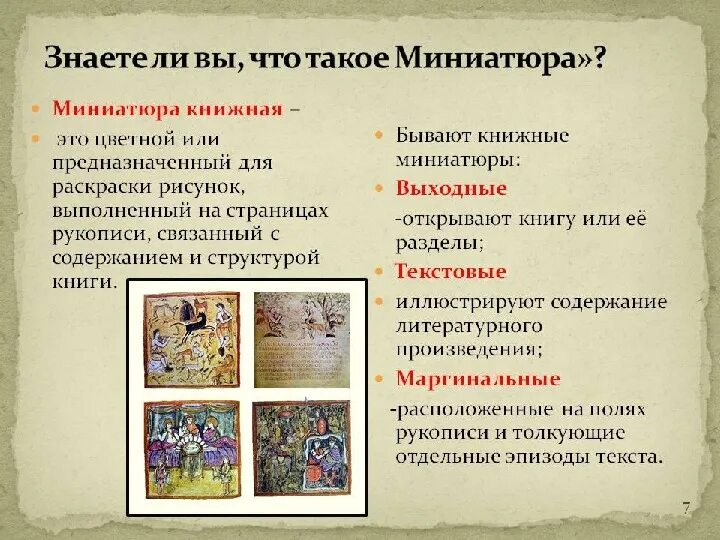 Знаете ли вы, что такое Миниатюра»?

Миниатюра книжная –

это цветной или предназначенный для раскраски рисунок, выполненный на страницах рукописи, связанный с содержанием и структурой книги.

Бывают книжные миниатюры:

Выходные

-открывают книгу или её разделы;

Текстовые

иллюстрируют содержание литературного произведения;

Маргинальные

-расположенные на полях рукописи и толкующие отдельные эпизоды текста.

7